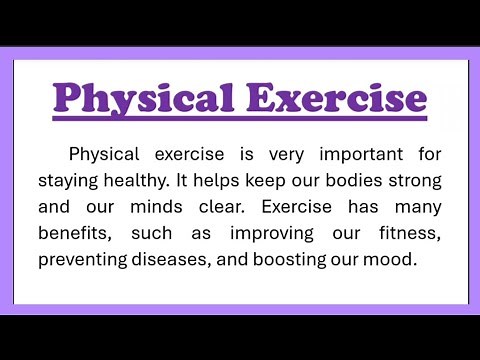 Physical Exercise

Physical exercise is very important for staying healthy. It helps keep our bodies strong and our minds clear. Exercise has many benefits, such as improving our fitness, preventing diseases, and boosting our mood.